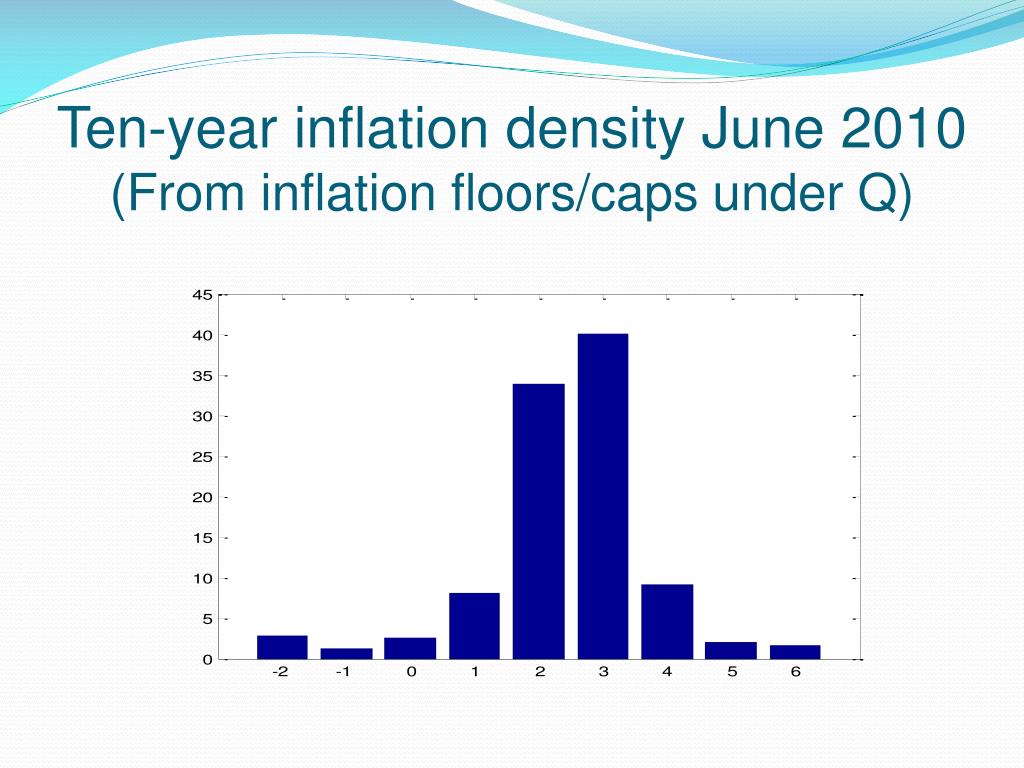 Ten-year inflation density June 2010
(From inflation floors/caps under Q)

45
40
35
30
25
20
15
10
5
0

-2 -1 0 1 2 3 4 5 6